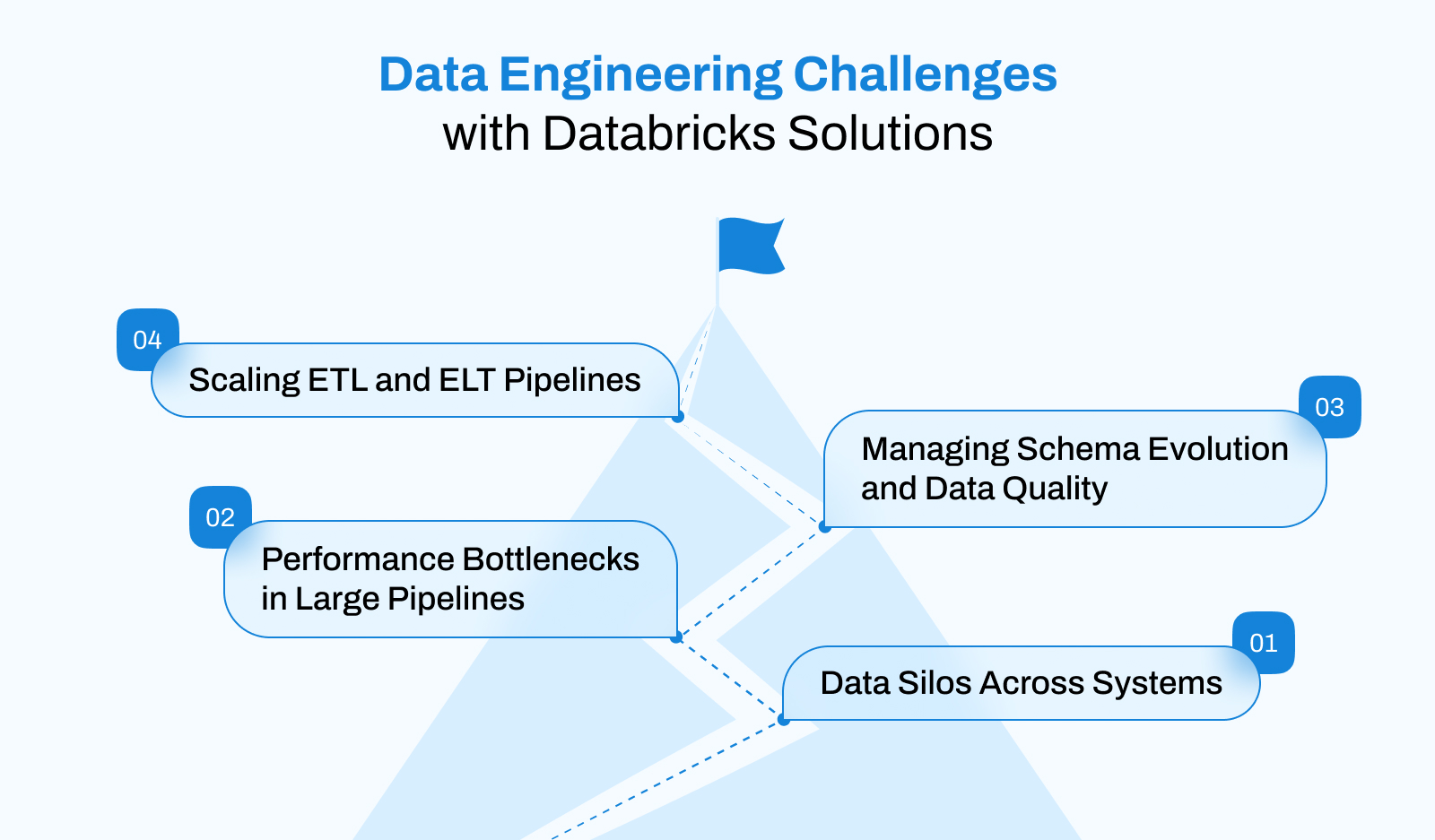 Data Engineering Challenges
with Databricks Solutions

04
Scaling ETL and ELT Pipelines

03
Managing Schema Evolution and Data Quality

02
Performance Bottlenecks in Large Pipelines

01
Data Silos Across Systems